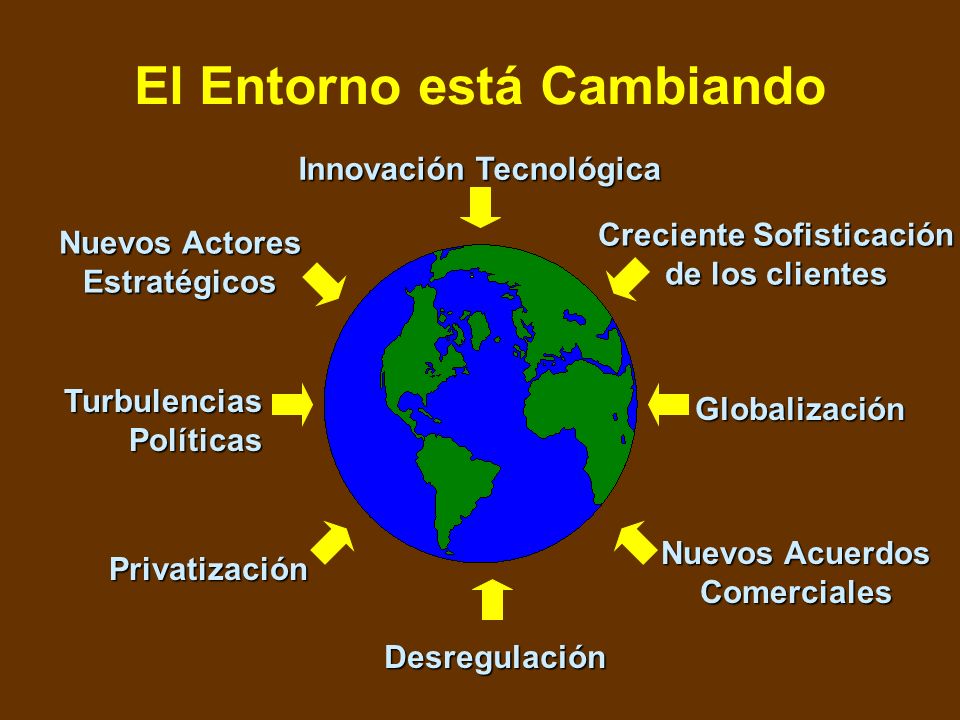 El Entorno está Cambiando

Innovación Tecnológica

Nuevos Actores Estratégicos

Creciente Sofisticación de los clientes

Turbulencias Políticas

Globalización

Privatización

Nuevos Acuerdos Comerciales

Desregulación